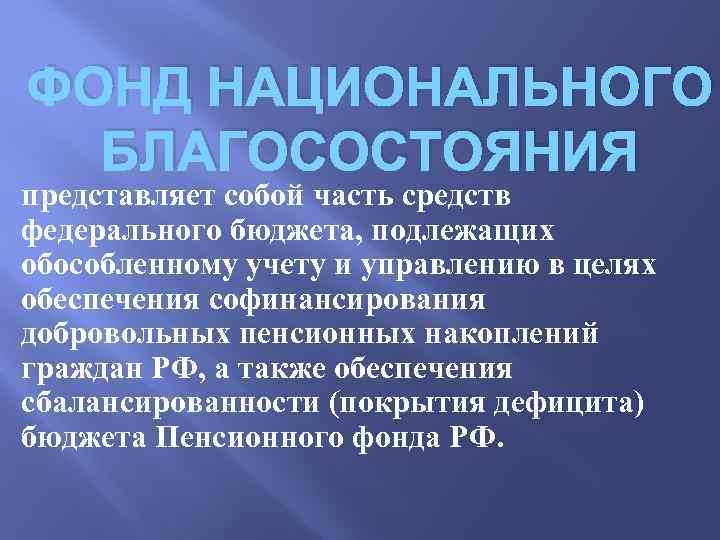 ФОНД НАЦИОНАЛЬНОГО БЛАГОСОСТОЯНИЯ

представляет собой часть средств федерального бюджета, подлежащих обособленному учету и управлению в целях обеспечения софинансирования добровольных пенсионных накоплений граждан РФ, а также обеспечения сбалансированности (покрытия дефицита) бюджета Пенсионного фонда РФ.